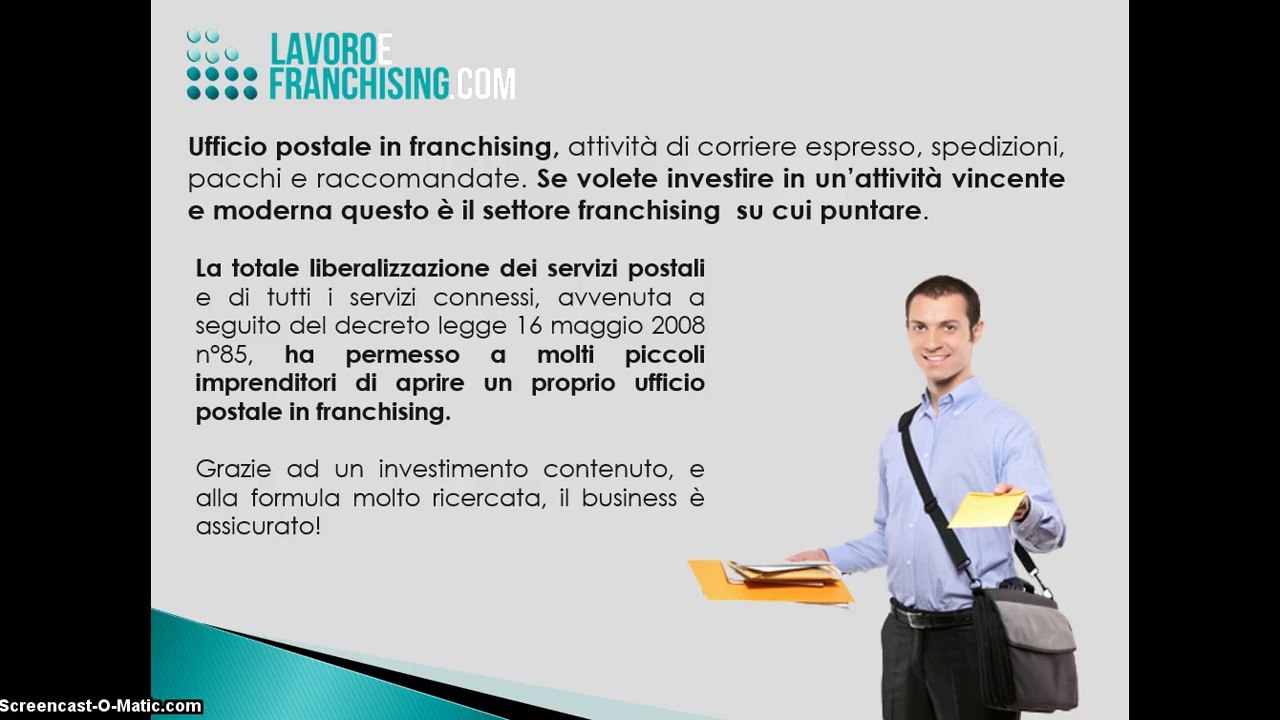 LAVOROE FRANCHISING.COM

Ufficio postale in franchising, attività di corriere espresso, spedizioni, pacchi e raccomandate. Se volete investire in un'attività vincente e moderna questo è il settore franchising su cui puntare.

La totale liberalizzazione dei servizi postali e di tutti i servizi connessi, avvenuta a seguito del decreto legge 16 maggio 2008 n°85, ha permesso a molti piccoli imprenditori di aprire un proprio ufficio postale in franchising.

Grazie ad un investimento contenuto, e alla formula molto ricercata, il business è assicurato!

Screencast-O-Matic.com